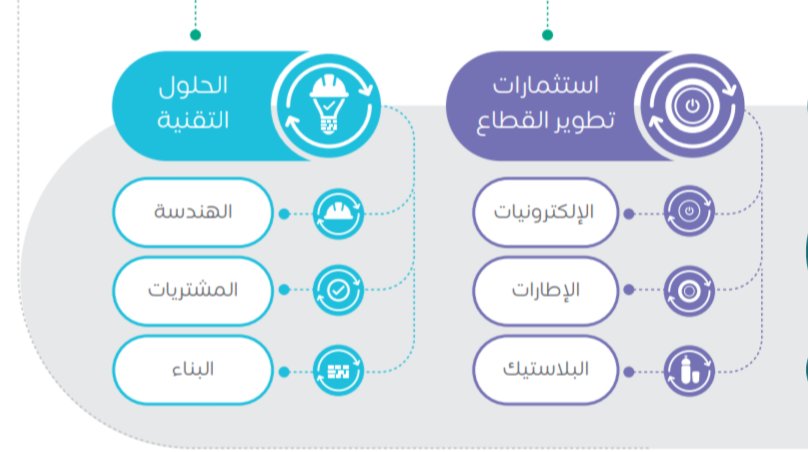 استثمارات تطوير القطاع

الإلكترونيات

الإطارات

البلاستيك

الحلول التقنية

الهندسة

المشتريات

البناء